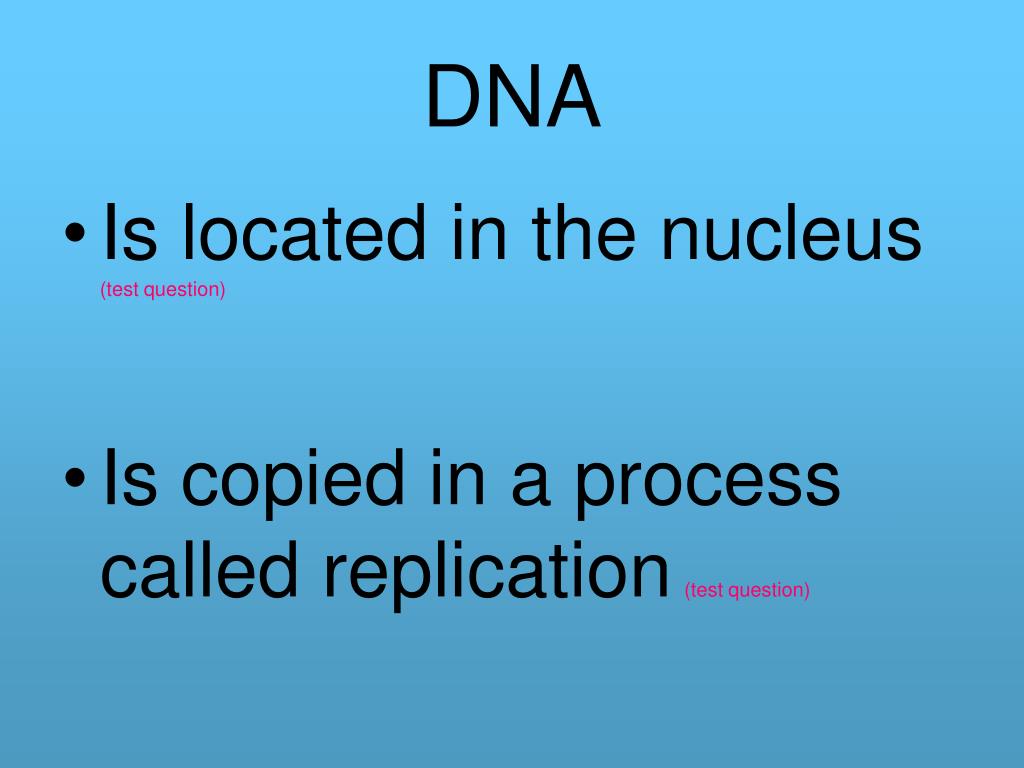 DNA

• Is located in the nucleus (test question)

• Is copied in a process called replication (test question)